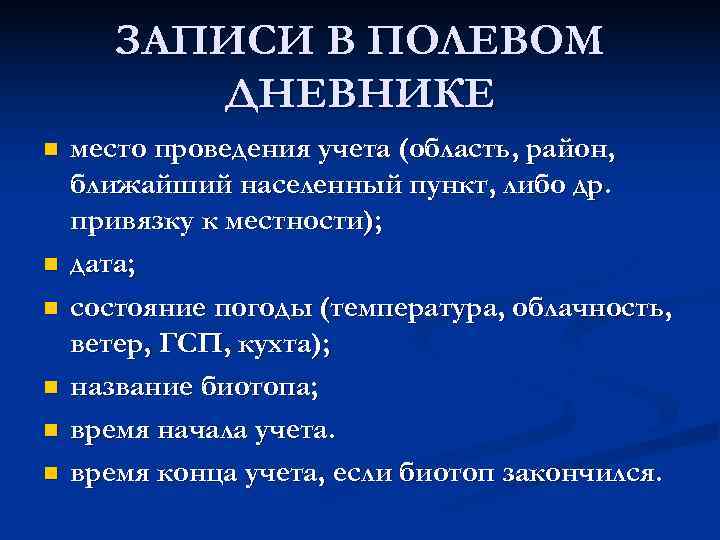 ЗАПИСИ В ПОЛЕВОМ ДНЕВНИКЕ

- место проведения учета (область, район, ближайший населенный пункт, либо др. привязку к местности);
- дата;
- состояние погоды (температура, облачность, ветер, ГСП, кухта);
- название биотопа;
- время начала учета.
- время конца учета, если биотоп закончился.